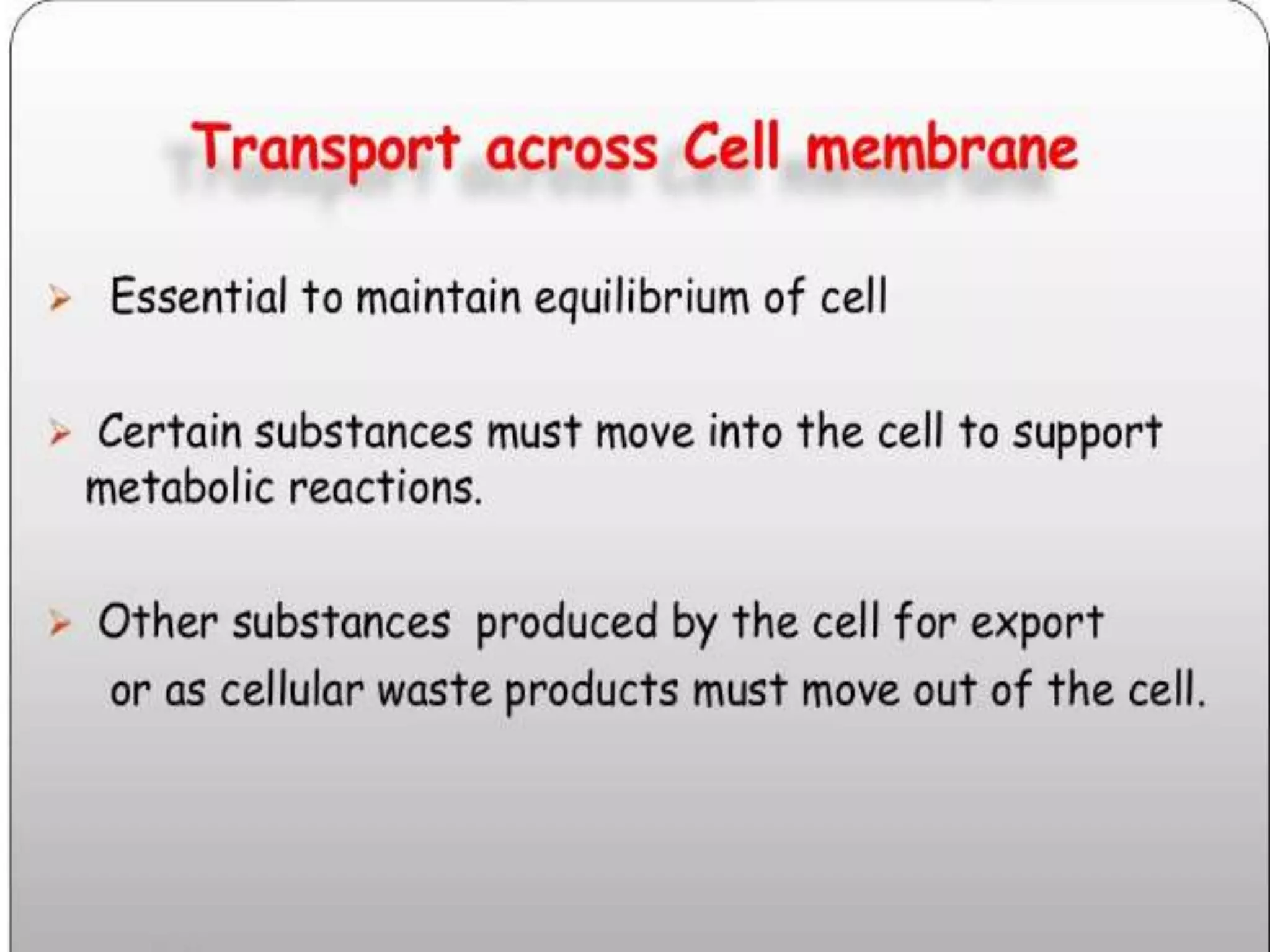 Transport across Cell membrane

➢ Essential to maintain equilibrium of cell

➢ Certain substances must move into the cell to support metabolic reactions.

➢ Other substances produced by the cell for export or as cellular waste products must move out of the cell.